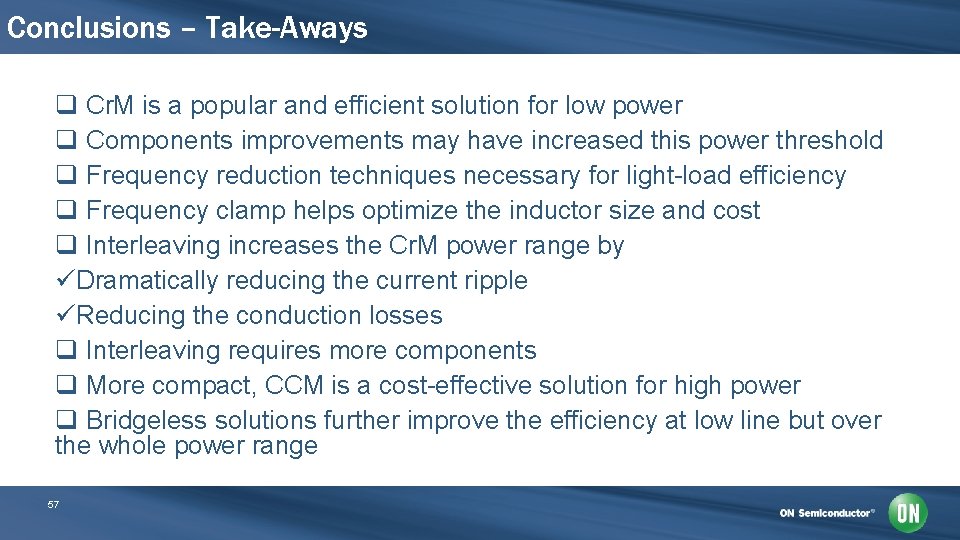 Conclusions – Take-Aways

❑ CrM is a popular and efficient solution for low power
❑ Components improvements may have increased this power threshold
❑ Frequency reduction techniques necessary for light-load efficiency
❑ Frequency clamp helps optimize the inductor size and cost
❑ Interleaving increases the CrM power range by
✓Dramatically reducing the current ripple
✓Reducing the conduction losses
❑ Interleaving requires more components
❑ More compact, CCM is a cost-effective solution for high power
❑ Bridgeless solutions further improve the efficiency at low line but over the whole power range

57

ON Semiconductor®

ON